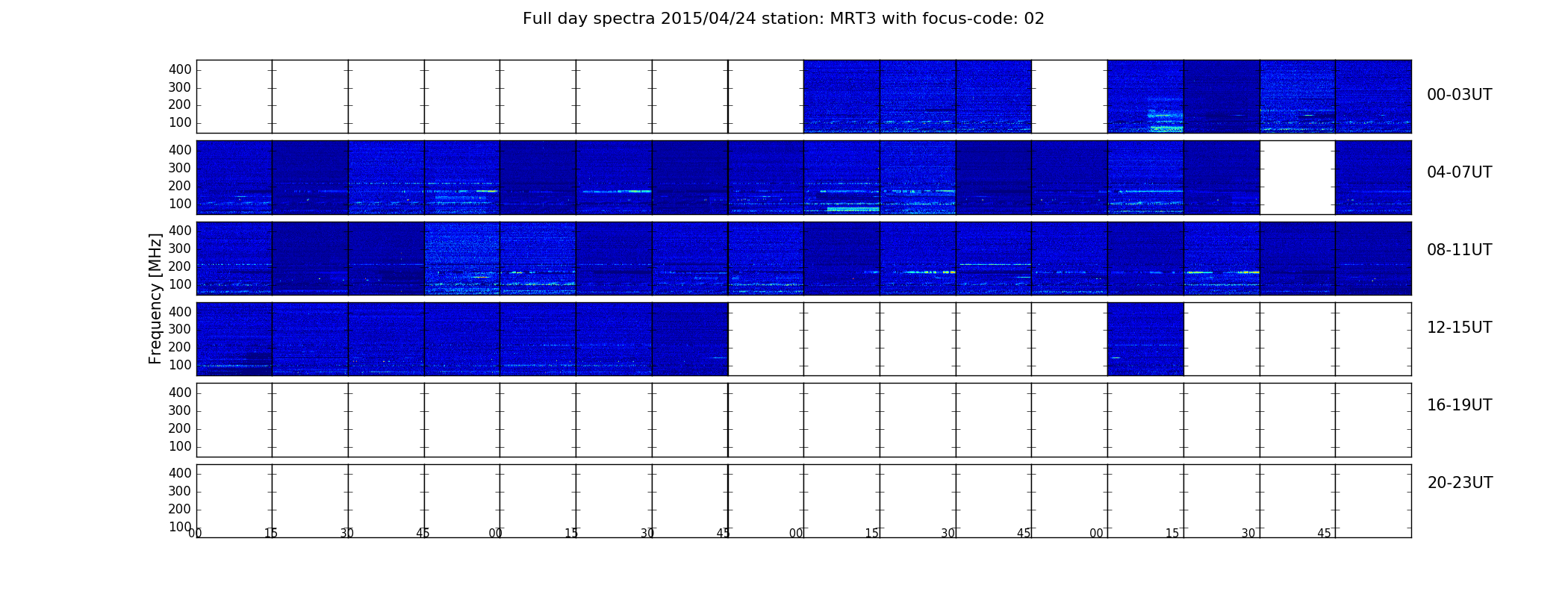 Full day spectra 2015/04/24 station: MRT3 with focus-code: 02

Frequency [MHz]

400
300
200
100
00-03UT

400
300
200
100
04-07UT

400
300
200
100
08-11UT

400
300
200
100
12-15UT

400
300
200
100
16-19UT

400
300
200
100
20-23UT

00 15 30 45 00 15 30 45 00 15 30 45 00 15 30 45